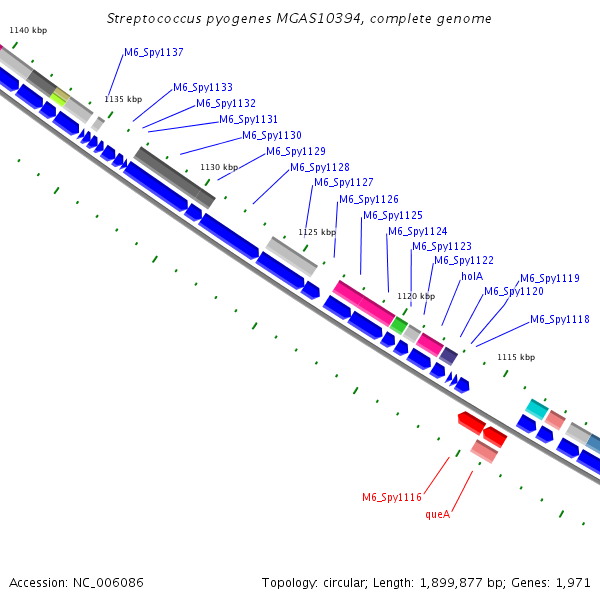 Streptococcus pyogenes MGAS10394, complete genome

1140 kbp

M6_Spy1137

1135 kbp

M6_Spy1133

M6_Spy1132

M6_Spy1131

M6_Spy1130

M6_Spy1129

1130 kbp

M6_Spy1128

M6_Spy1127

M6_Spy1126

M6_Spy1125

1125 kbp

M6_Spy1124

M6_Spy1123

M6_Spy1122

holA

M6_Spy1119

M6_Spy1120

1120 kbp

M6_Spy1118

1115 kbp

M6_Spy1116

queA

Accession: NC_006086

Topology: circular; Length: 1,899,877 bp; Genes: 1,971